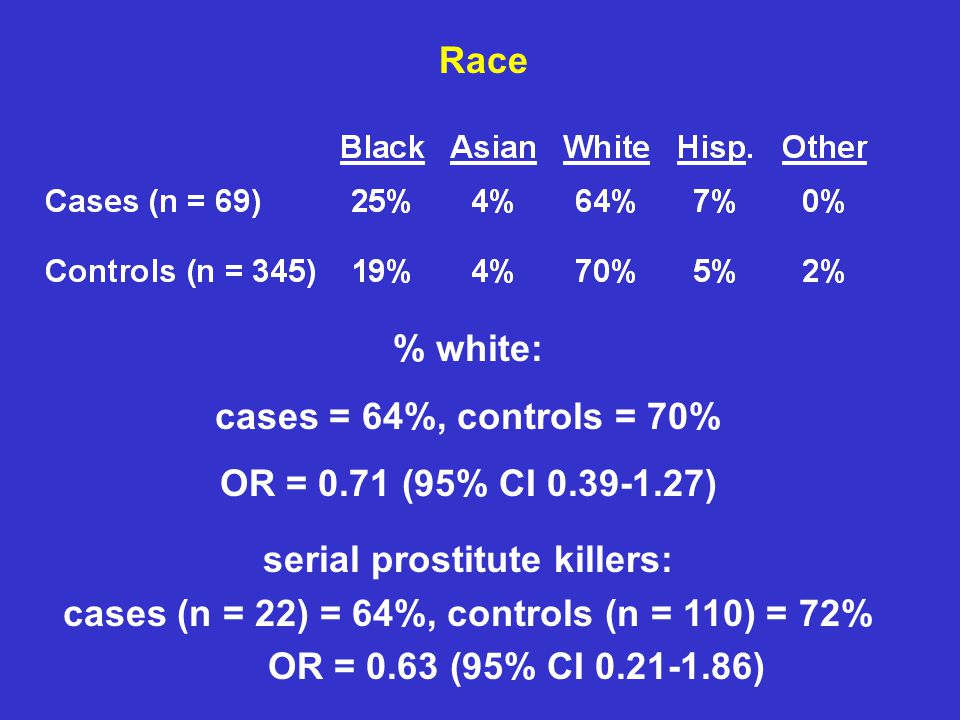 Race

| | Black | Asian | White | Hisp. | Other |
|---|---|---|---|---|---|
| Cases (n = 69) | 25% | 4% | 64% | 7% | 0% |
| Controls (n = 345) | 19% | 4% | 70% | 5% | 2% |

% white:

cases = 64%, controls = 70%

OR = 0.71 (95% CI 0.39-1.27)

serial prostitute killers:

cases (n = 22) = 64%, controls (n = 110) = 72%

OR = 0.63 (95% CI 0.21-1.86)